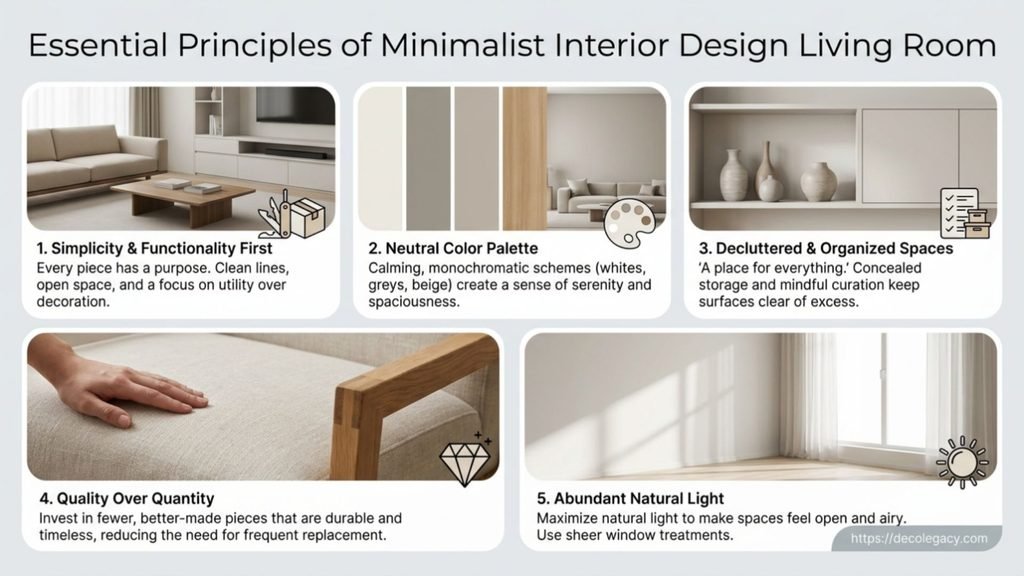 Essential Principles of Minimalist Interior Design Living Room

1. Simplicity & Functionality First
Every piece has a purpose. Clean lines, open space, and a focus on utility over decoration.

2. Neutral Color Palette
Calming, monochromatic schemes (whites, greys, beige) create a sense of serenity and spaciousness.

3. Decluttered & Organized Spaces
'A place for everything.' Concealed storage and mindful curation keep surfaces clear of excess.

4. Quality Over Quantity
Invest in fewer, better-made pieces that are durable and timeless, reducing the need for frequent replacement.

5. Abundant Natural Light
Maximize natural light to make spaces feel open and airy. Use sheer window treatments.

https://decolegacy.com